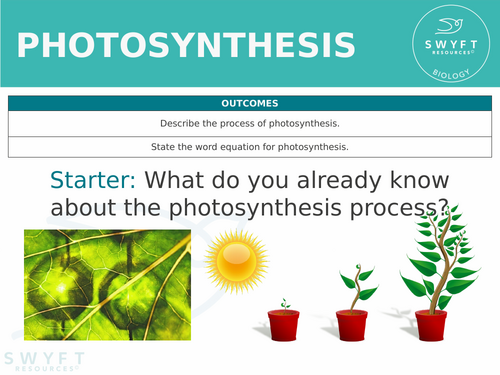 PHOTOSYNTHESIS

SWYFT RESOURCES© BIOLOGY

| OUTCOMES |
|---|
| Describe the process of photosynthesis. |
| State the word equation for photosynthesis. |

Starter: What do you already know about the photosynthesis process?

SWYFT RESOURCES©